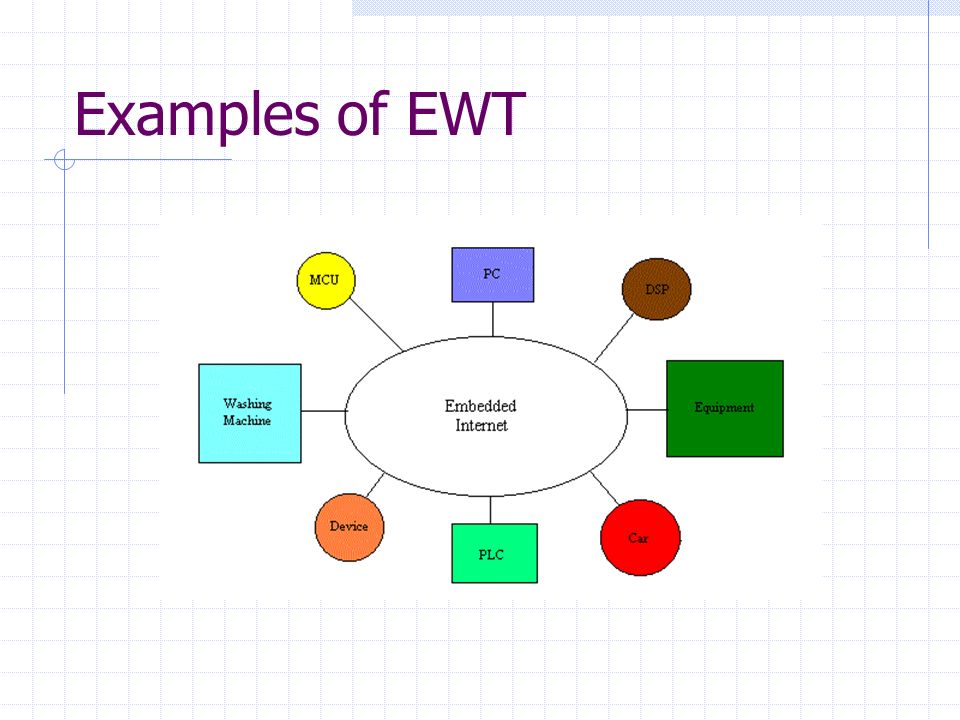 Examples of EWT

MCU

PC

DSP

Washing Machine

Embedded Internet

Equipment

Device

PLC

Car